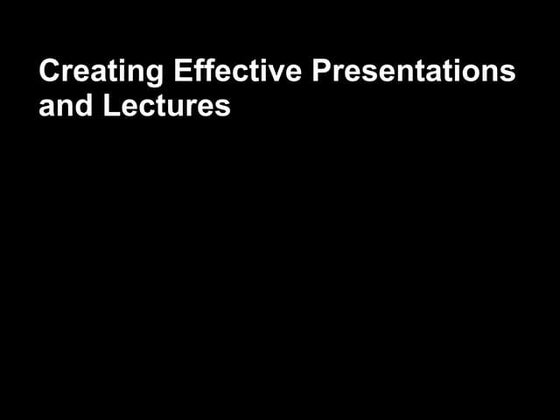 Creating Effective Presentations and Lectures